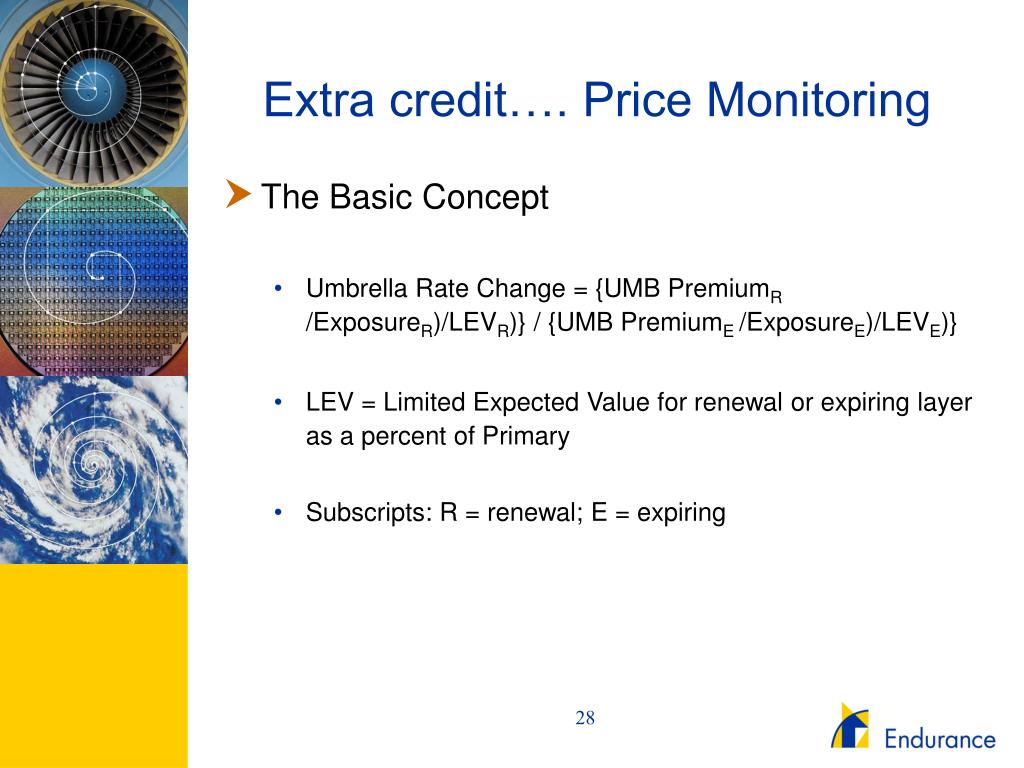 Extra credit…. Price Monitoring

The Basic Concept

• Umbrella Rate Change = {UMB Premium$_R$ /Exposure$_R$)/LEV$_R$)} / {UMB Premium$_E$ /Exposure$_E$)/LEV$_E$)}

• LEV = Limited Expected Value for renewal or expiring layer as a percent of Primary

• Subscripts: R = renewal; E = expiring

28

Endurance